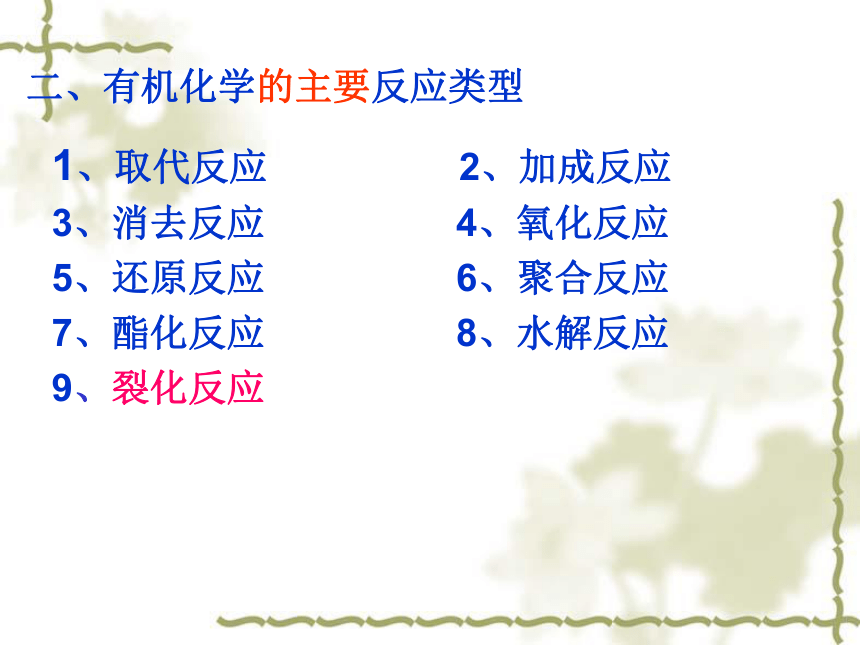 二、有机化学的主要反应类型

1、取代反应

3、消去反应

5、还原反应

7、酯化反应

9、裂化反应

2、加成反应

4、氧化反应

6、聚合反应

8、水解反应